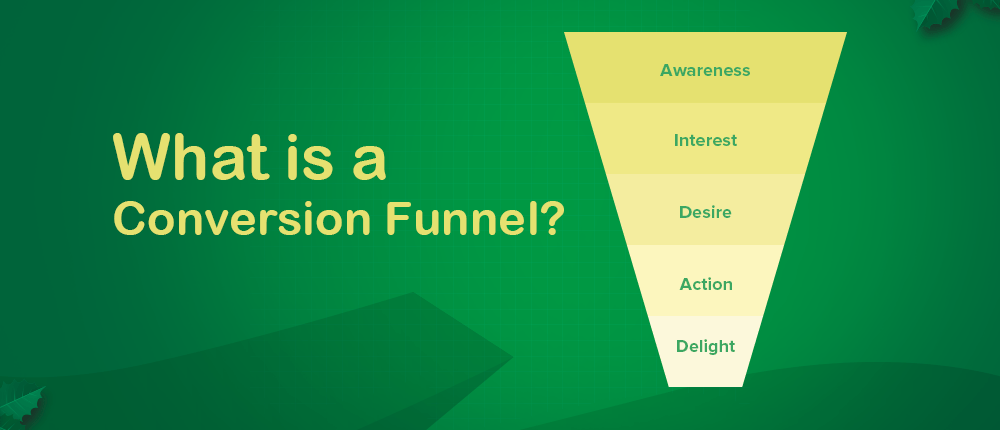 What is a
Conversion Funnel?

Awareness
Interest
Desire
Action
Delight